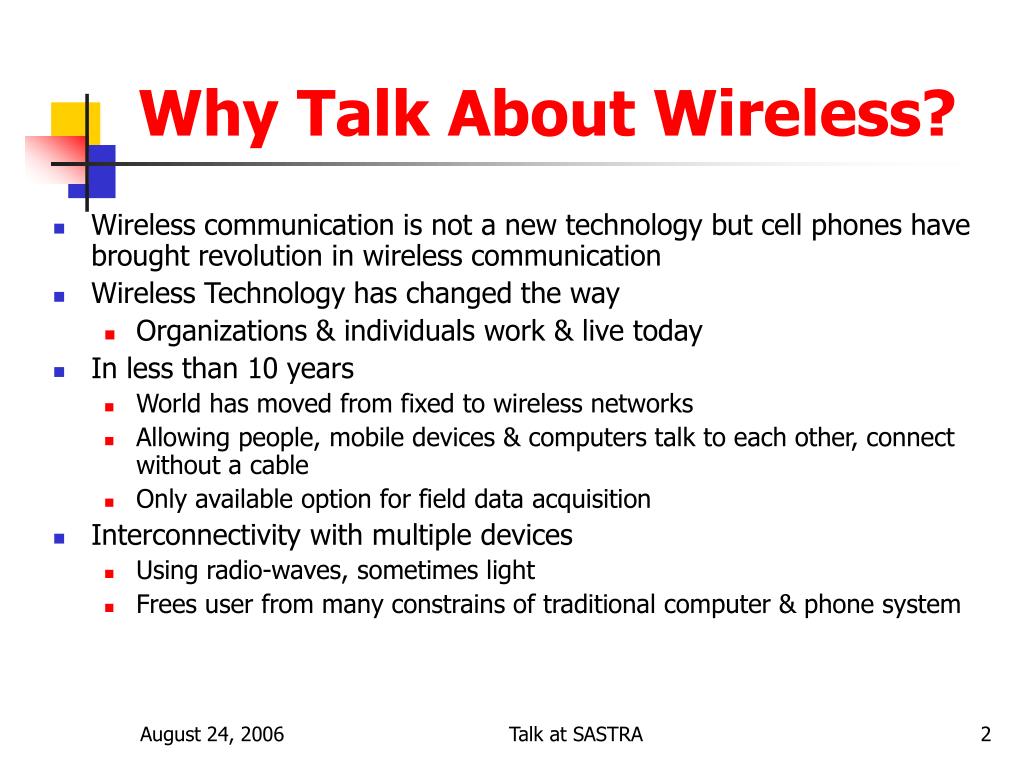 Why Talk About Wireless?

- Wireless communication is not a new technology but cell phones have brought revolution in wireless communication
- Wireless Technology has changed the way
  - Organizations & individuals work & live today
- In less than 10 years
  - World has moved from fixed to wireless networks
  - Allowing people, mobile devices & computers talk to each other, connect without a cable
  - Only available option for field data acquisition
- Interconnectivity with multiple devices
  - Using radio-waves, sometimes light
  - Frees user from many constrains of traditional computer & phone system

August 24, 2006 Talk at SASTRA 2